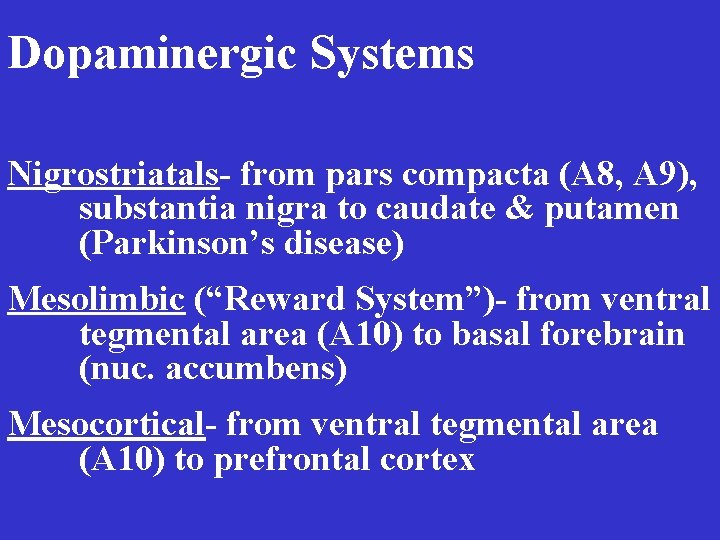 Dopaminergic Systems

Nigrostriatals- from pars compacta (A8, A9), substantia nigra to caudate & putamen (Parkinson’s disease)

Mesolimbic (“Reward System”)- from ventral tegmental area (A10) to basal forebrain (nuc. accumbens)

Mesocortical- from ventral tegmental area (A10) to prefrontal cortex